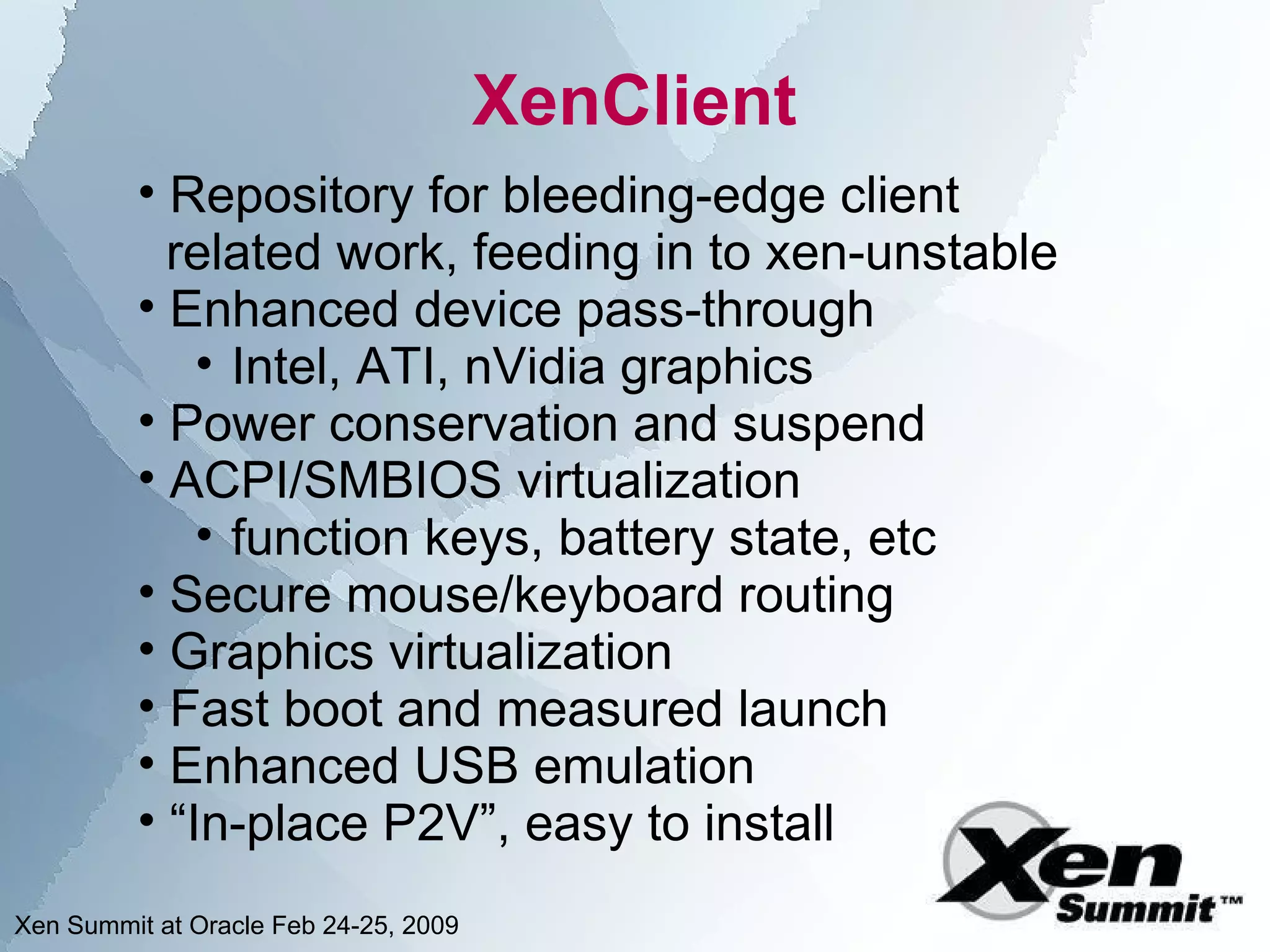 XenClient

• Repository for bleeding-edge client related work, feeding in to xen-unstable
• Enhanced device pass-through
  • Intel, ATI, nVidia graphics
• Power conservation and suspend
• ACPI/SMBIOS virtualization
  • function keys, battery state, etc
• Secure mouse/keyboard routing
• Graphics virtualization
• Fast boot and measured launch
• Enhanced USB emulation
• “In-place P2V”, easy to install

Xen Summit™

Xen Summit at Oracle Feb 24-25, 2009